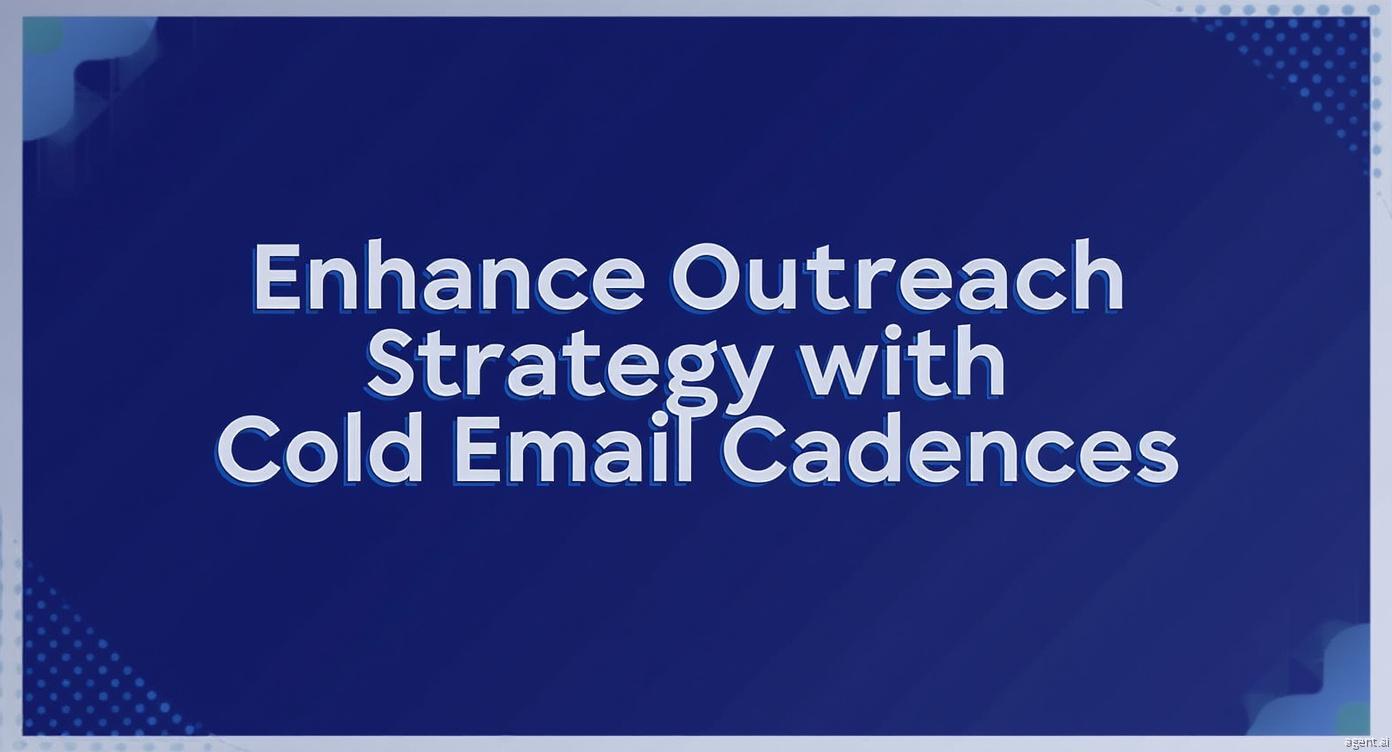 Enhance Outreach Strategy with Cold Email Cadences

agent.ai